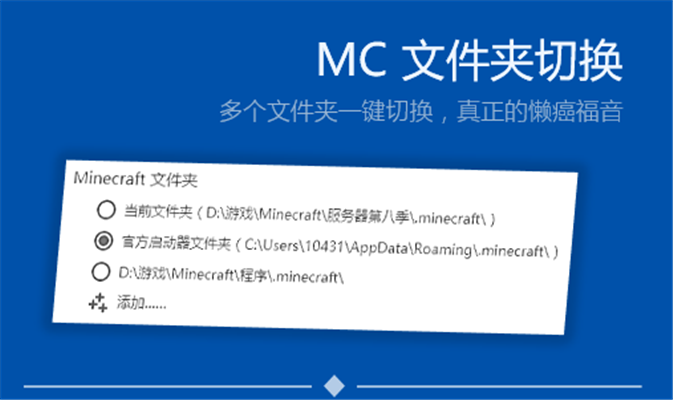 MC 文件夹切换

多个文件夹一键切换，真正的懒癌福音

Minecraft 文件夹

当前文件夹（D:\游戏\Minecraft\服务器第八季\.minecraft\）

官方启动器文件夹（C:\Users\10431\AppData\Roaming\.minecraft\）

D:\游戏\Minecraft\程序\.minecraft\

添加......